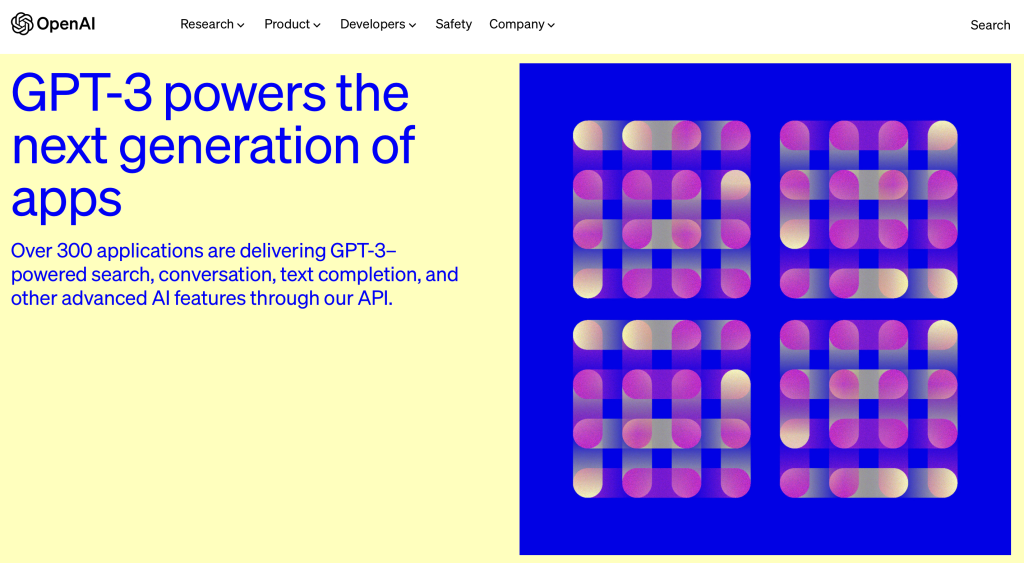 OpenAI

Research Product Developers Safety Company

Search

GPT-3 powers the next generation of apps

Over 300 applications are delivering GPT-3–powered search, conversation, text completion, and other advanced AI features through our API.